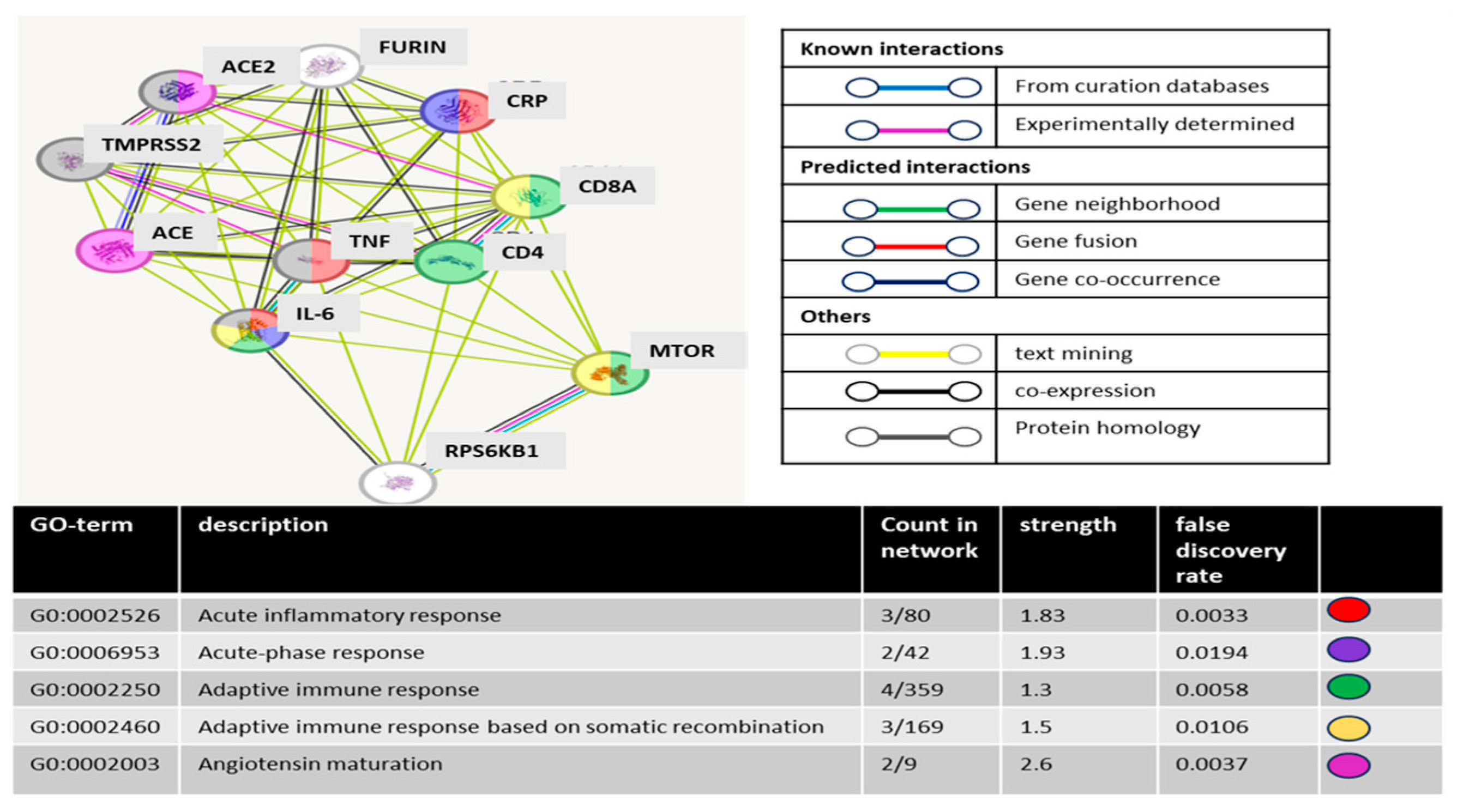 FURIN
ACE2
CRP
TMPRSS2
CD8A
ACE
TNF
CD4
IL-6
MTOR
RPS6KB1

| Known interactions | |
|---|---|
| | From curation databases |
| | Experimentally determined |
| Predicted interactions | |
| | Gene neighborhood |
| | Gene fusion |
| | Gene co-occurrence |
| Others | |
| | text mining |
| | co-expression |
| | Protein homology |

| GO-term | description | Count in network | strength | false discovery rate | |
|---|---|---|---|---|---|
| G0:0002526 | Acute inflammatory response | 3/80 | 1.83 | 0.0033 | |
| G0:0006953 | Acute-phase response | 2/42 | 1.93 | 0.0194 | |
| G0:0002250 | Adaptive immune response | 4/359 | 1.3 | 0.0058 | |
| G0:0002460 | Adaptive immune response based on somatic recombination | 3/169 | 1.5 | 0.0106 | |
| G0:0002003 | Angiotensin maturation | 2/9 | 2.6 | 0.0037 | |